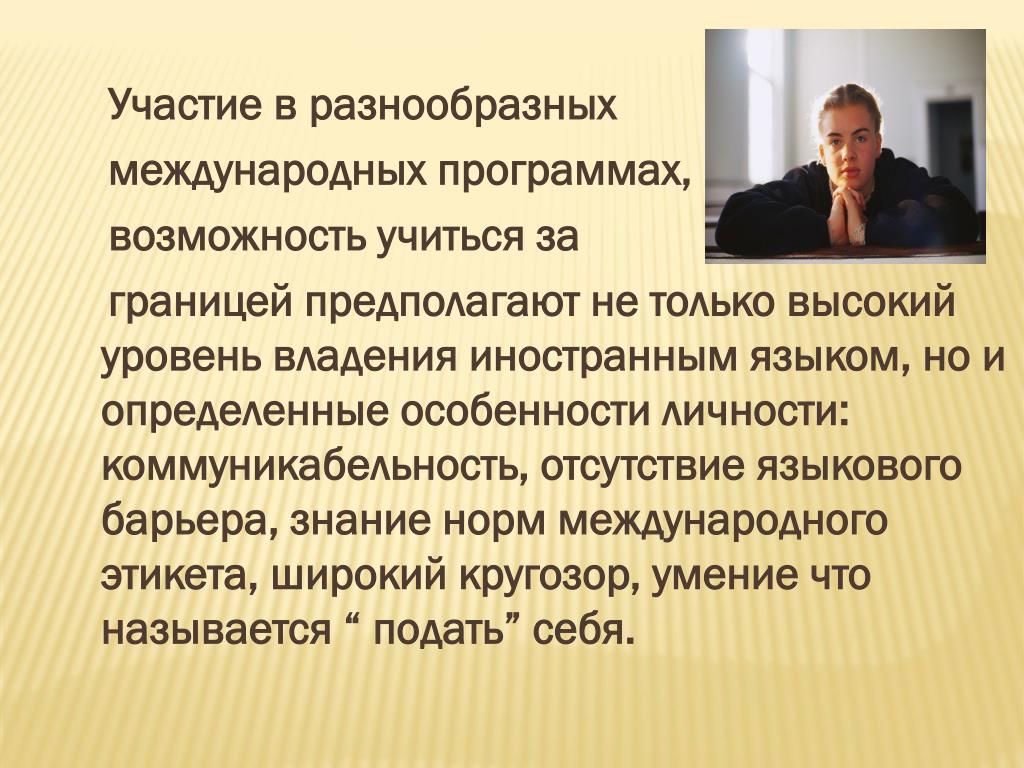 Участие в разнообразных международных программах, возможность учиться за границей предполагают не только высокий уровень владения иностранным языком, но и определенные особенности личности: коммуникабельность, отсутствие языкового барьера, знание норм международного этикета, широкий кругозор, умение что называется “ подать” себя.